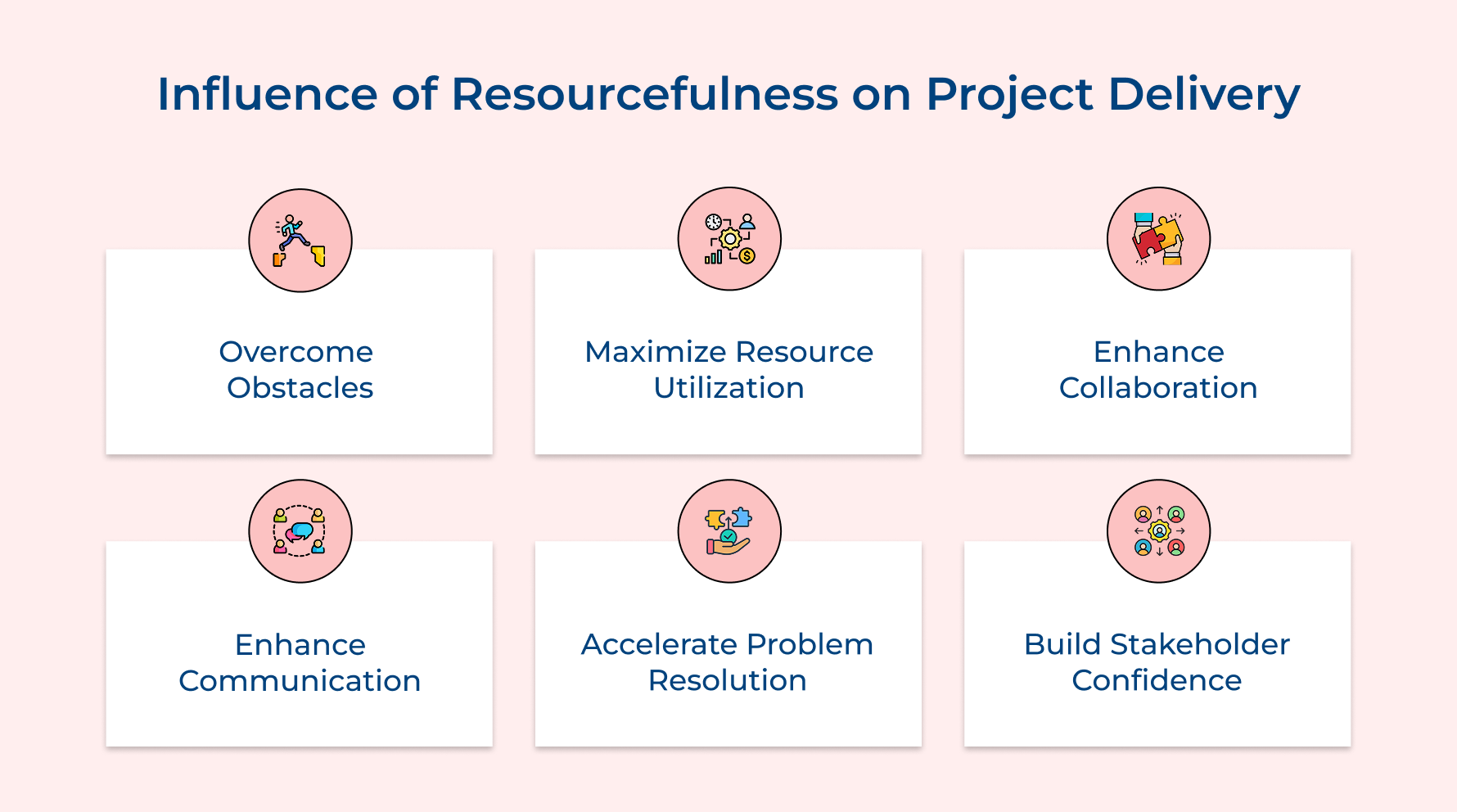 Influence of Resourcefulness on Project Delivery

Overcome Obstacles

Maximize Resource Utilization

Enhance Collaboration

Enhance Communication

Accelerate Problem Resolution

Build Stakeholder Confidence